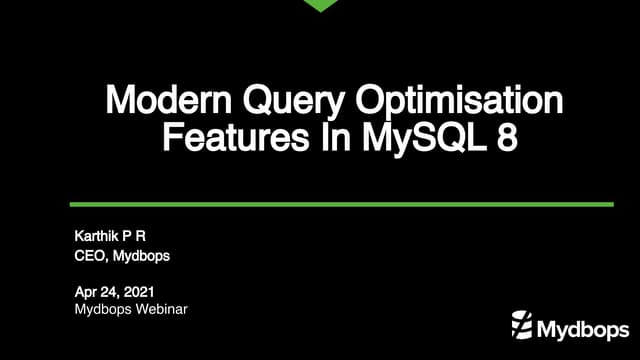 Modern Query Optimisation Features In MySQL 8

Karthik P R
CEO, Mydbops

Apr 24, 2021
Mydbops Webinar

Mydbops